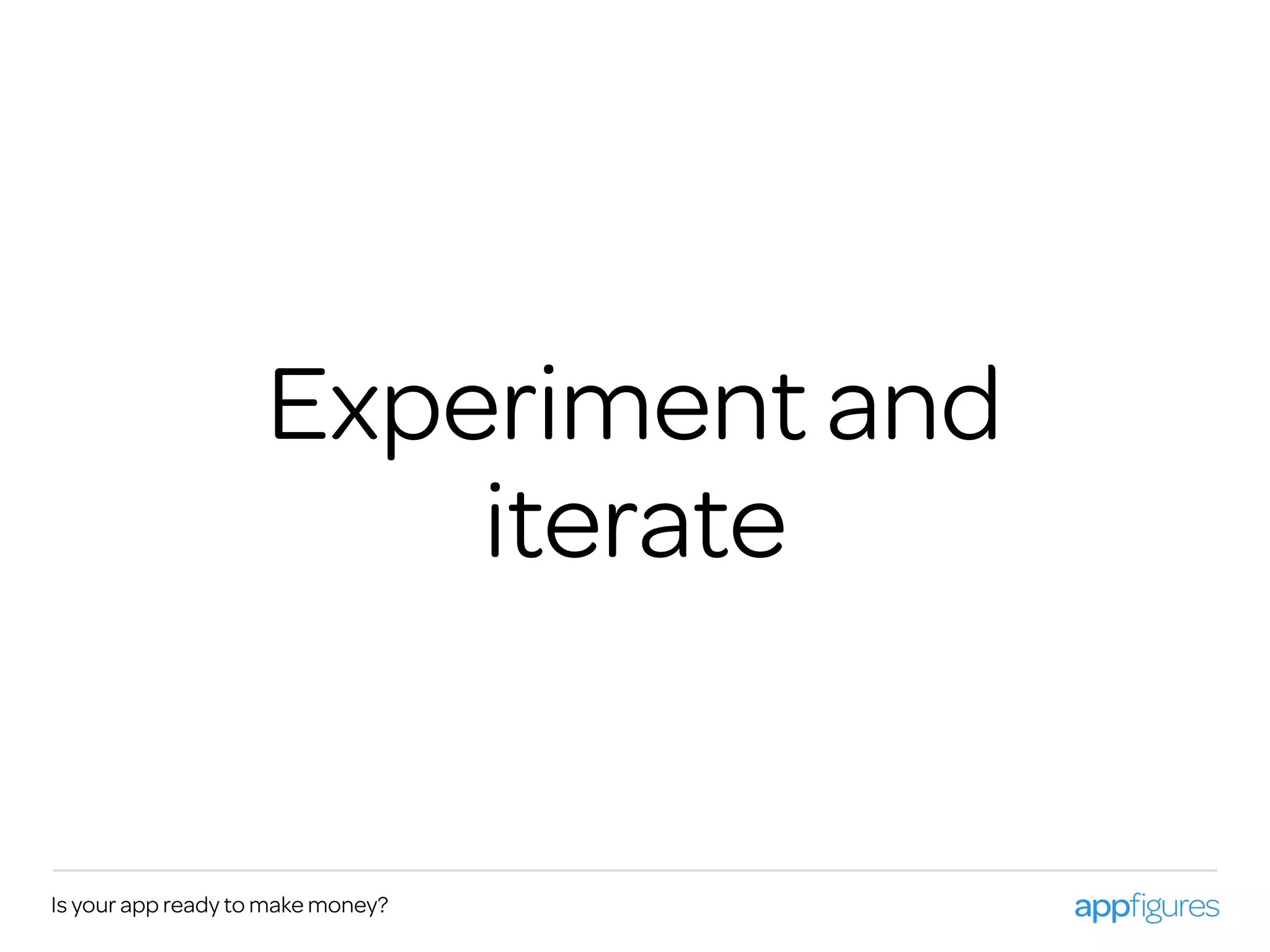 Experiment and iterate

Is your app ready to make money?

appfigures